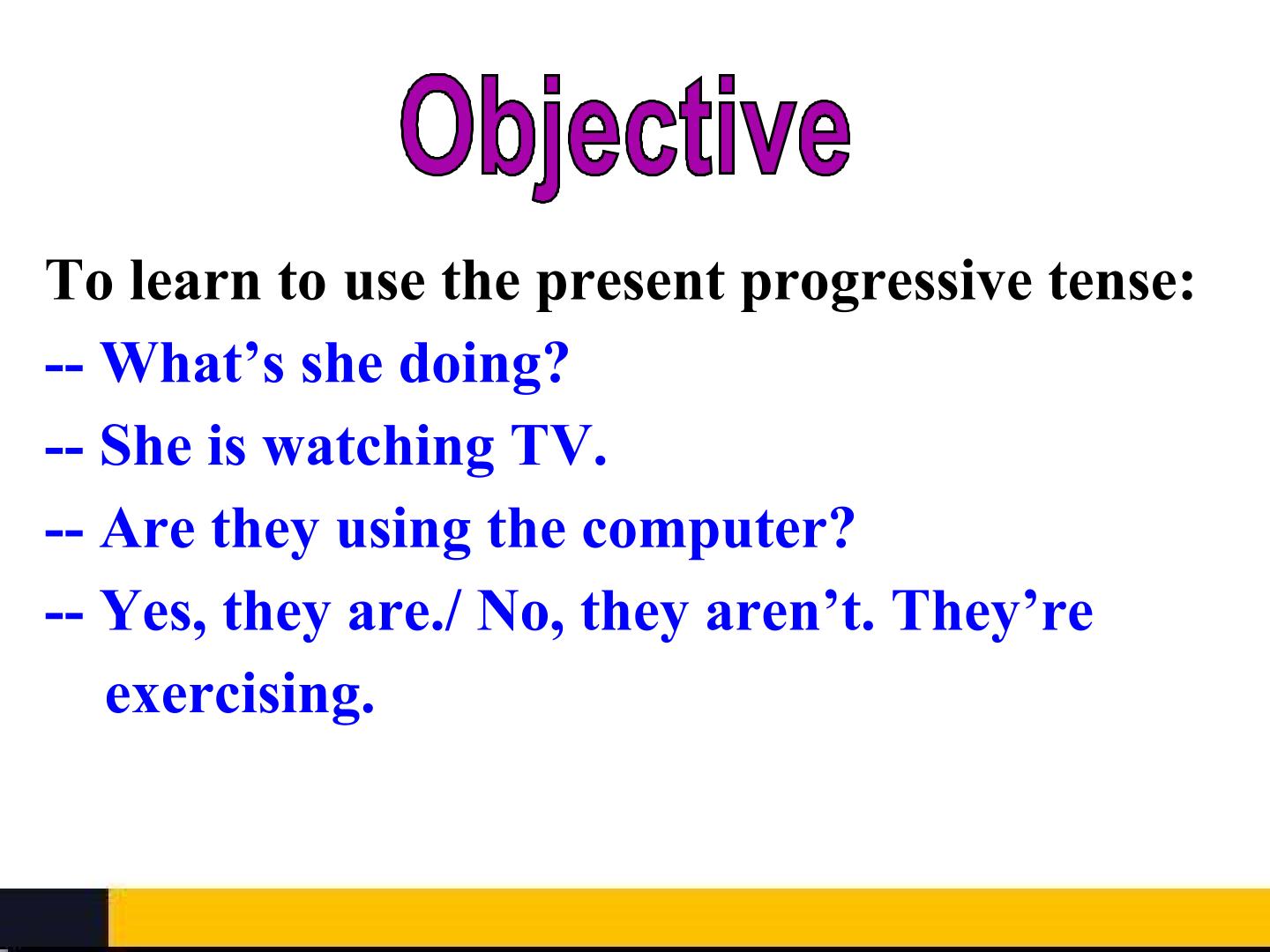 Objective

To learn to use the present progressive tense:

-- What’s she doing?

-- She is watching TV.

-- Are they using the computer?

-- Yes, they are./ No, they aren’t. They’re exercising.